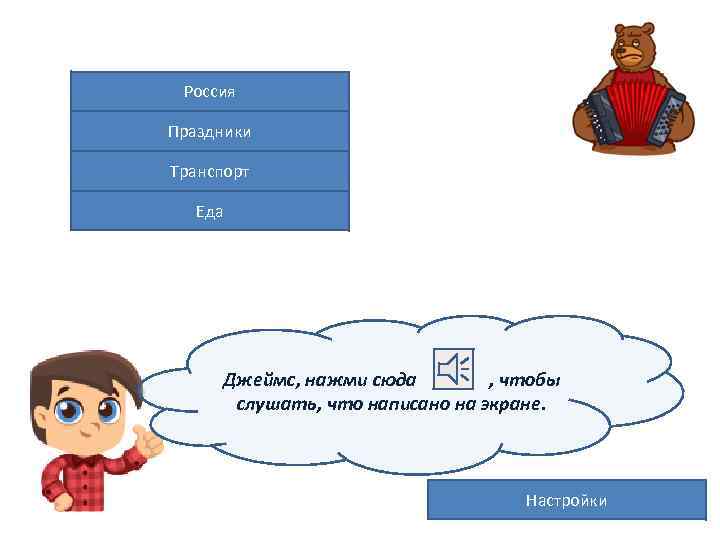 Россия

Праздники

Транспорт

Еда

Джеймс, нажми сюда , чтобы слушать, что написано на экране.

Настройки